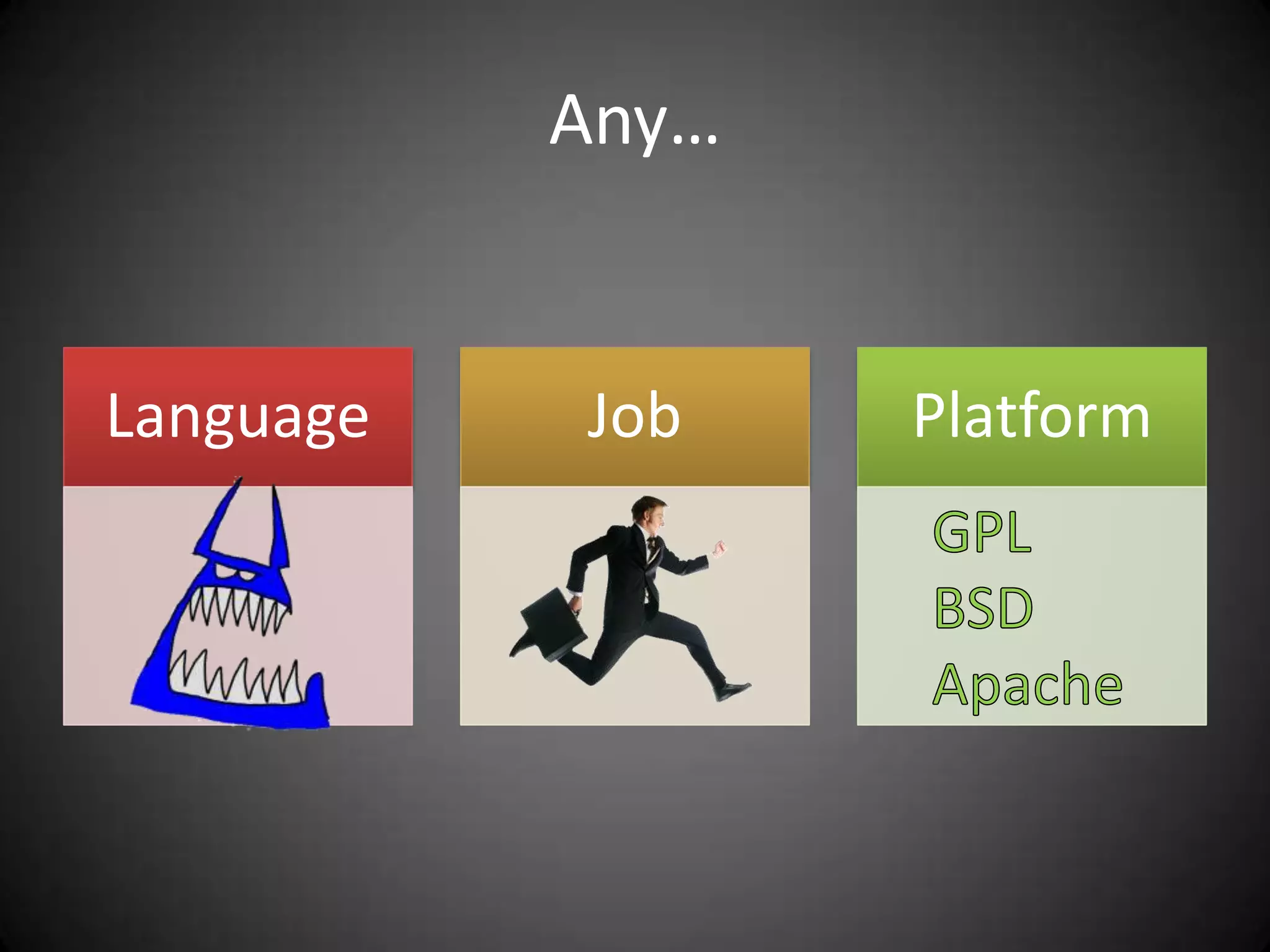 Any…

Language

Job

Platform

GPL
BSD
Apache